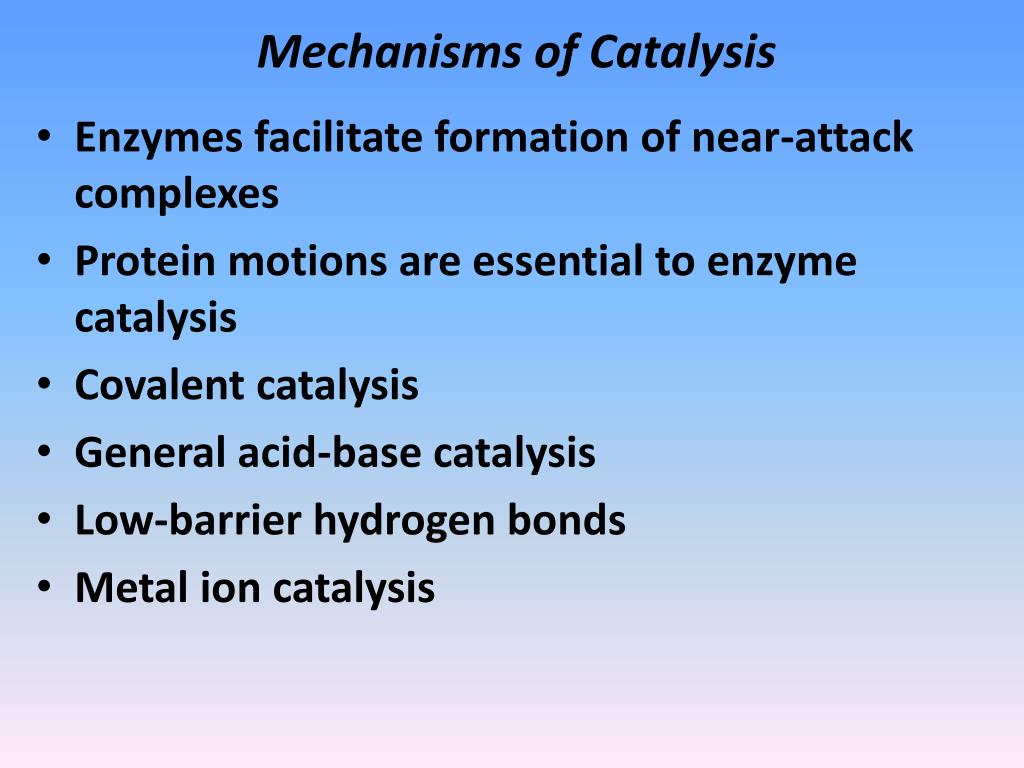 Mechanisms of Catalysis

• Enzymes facilitate formation of near-attack complexes
• Protein motions are essential to enzyme catalysis
• Covalent catalysis
• General acid-base catalysis
• Low-barrier hydrogen bonds
• Metal ion catalysis